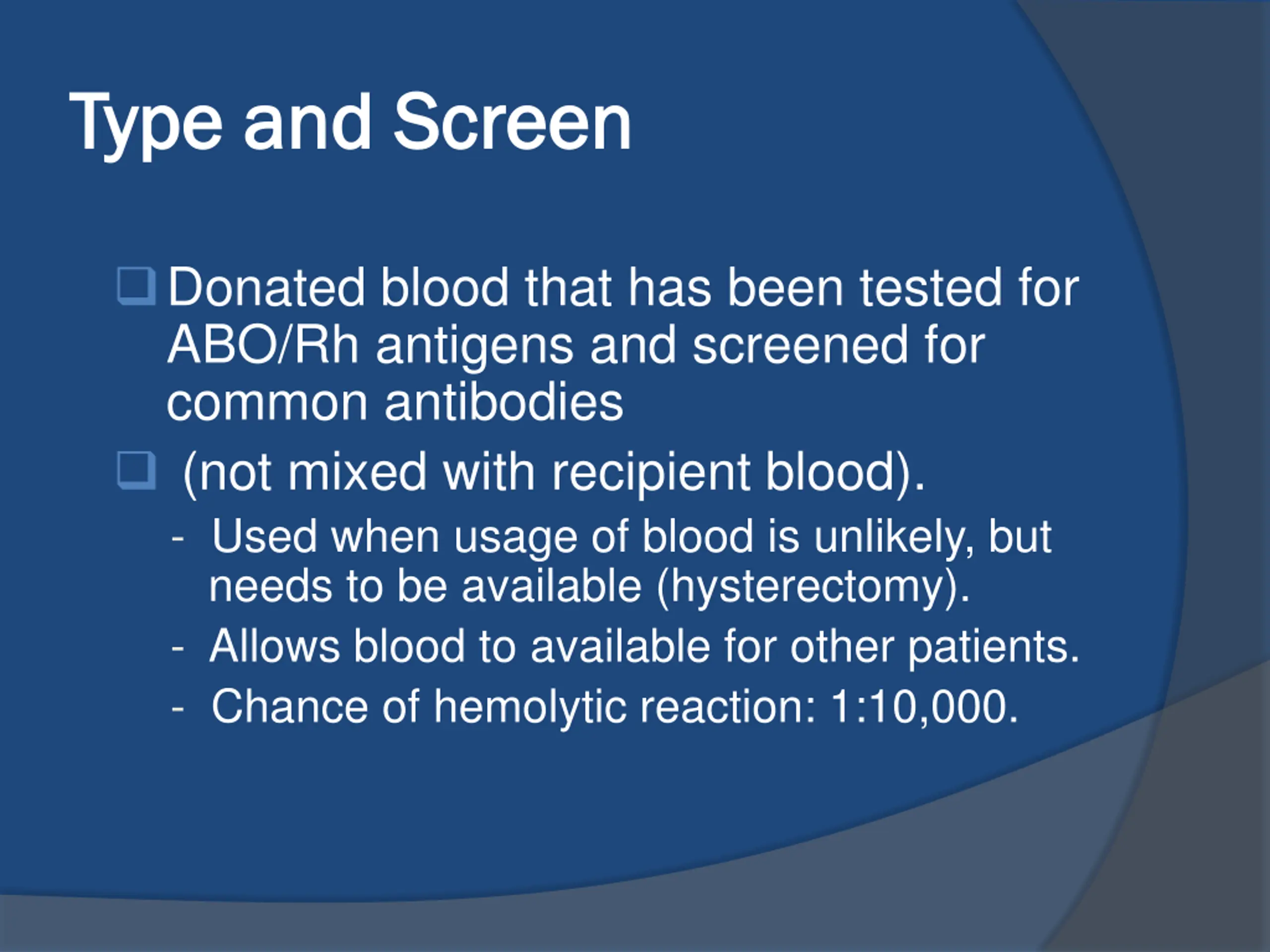 Type and Screen

❑ Donated blood that has been tested for ABO/Rh antigens and screened for common antibodies

❑ (not mixed with recipient blood).

- Used when usage of blood is unlikely, but needs to be available (hysterectomy).
- Allows blood to available for other patients.
- Chance of hemolytic reaction: 1:10,000.